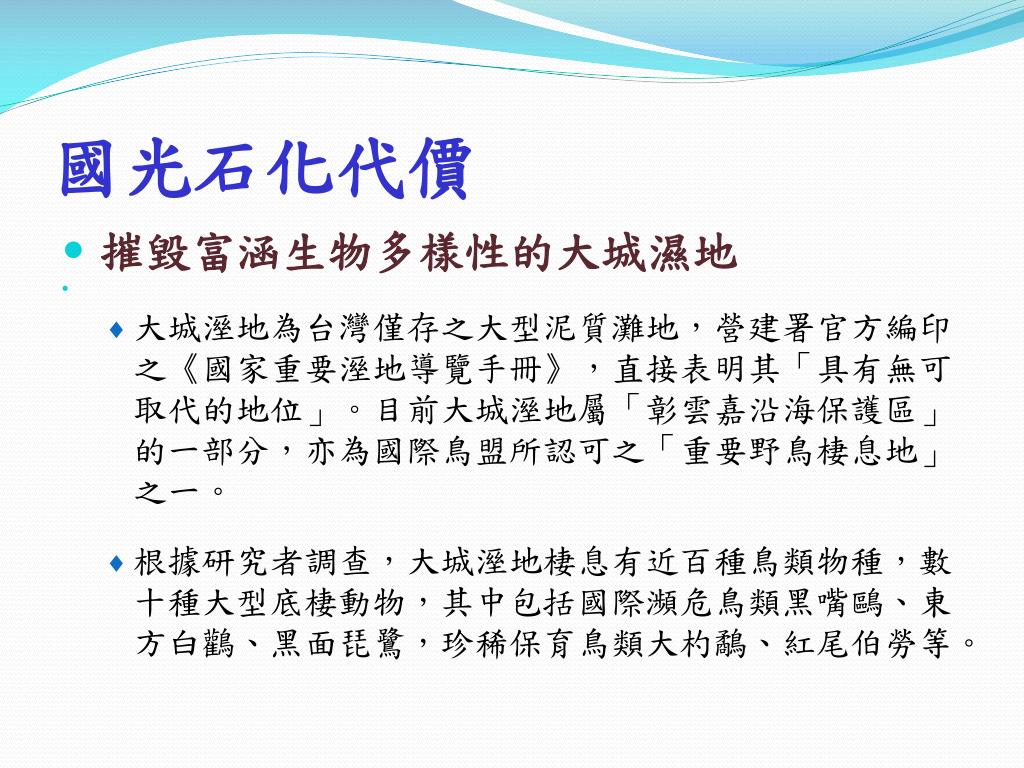 國光石化代價

摧毀富涵生物多樣性的大城濕地

大城溼地為台灣僅存之大型泥質灘地，營建署官方編印之《國家重要溼地導覽手冊》，直接表明其「具有無可取代的地位」。目前大城溼地屬「彰雲嘉沿海保護區」的一部分，亦為國際鳥盟所認可之「重要野鳥棲息地」之一。

根據研究者調查，大城溼地棲息有近百種鳥類物種，數十種大型底棲動物，其中包括國際瀕危鳥類黑嘴鷗、東方白鸛、黑面琵鷺，珍稀保育鳥類大杓鷸、紅尾伯勞等。